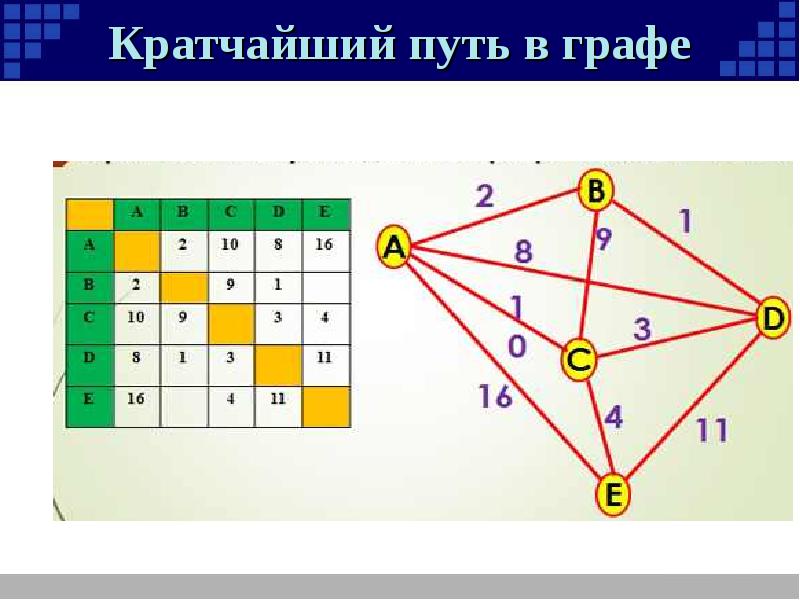 Кратчайший путь в графе

|  | A | B | C | D | E |
|---|---|---|---|---|---|
| A |  | 2 | 10 | 8 | 16 |
| B | 2 |  | 9 | 1 |  |
| C | 10 | 9 |  | 3 | 4 |
| D | 8 | 1 | 3 |  | 11 |
| E | 16 |  | 4 | 11 |  |

A B C D E
2 1 8 9 1 0 3 16 4 11